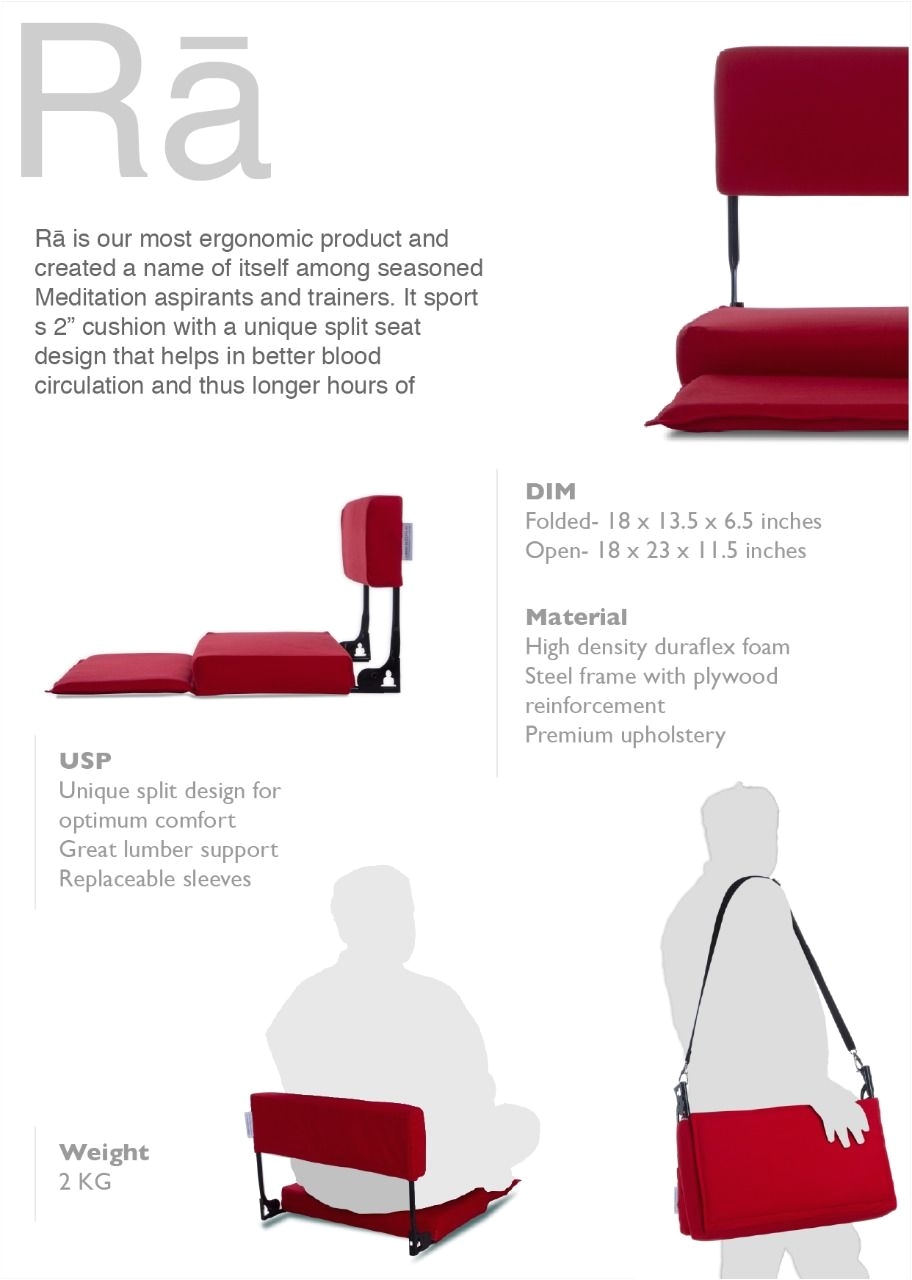 Rā

Rā is our most ergonomic product and created a name of itself among seasoned Meditation aspirants and trainers. It sport s 2” cushion with a unique split seat design that helps in better blood circulation and thus longer hours of

DIM
Folded- 18 x 13.5 x 6.5 inches
Open- 18 x 23 x 11.5 inches

Material
High density duraflex foam
Steel frame with plywood reinforcement
Premium upholstery

USP
Unique split design for optimum comfort
Great lumber support
Replaceable sleeves

Weight
2 KG